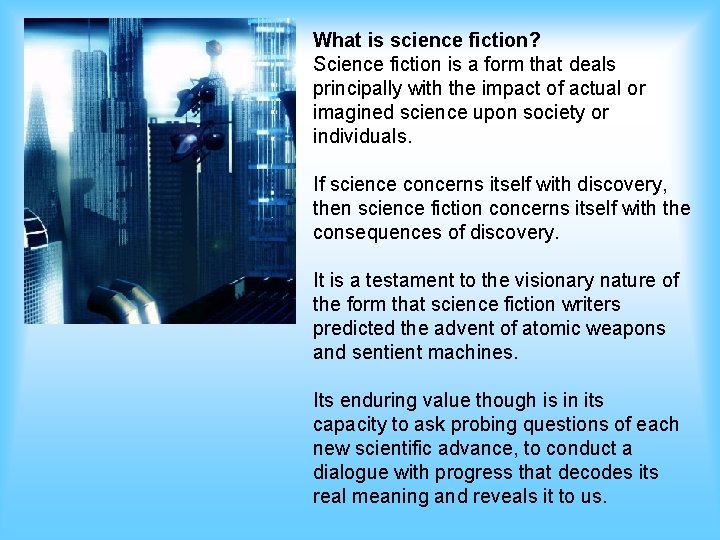 What is science fiction?
Science fiction is a form that deals principally with the impact of actual or imagined science upon society or individuals.

If science concerns itself with discovery, then science fiction concerns itself with the consequences of discovery.

It is a testament to the visionary nature of the form that science fiction writers predicted the advent of atomic weapons and sentient machines.

Its enduring value though is in its capacity to ask probing questions of each new scientific advance, to conduct a dialogue with progress that decodes its real meaning and reveals it to us.